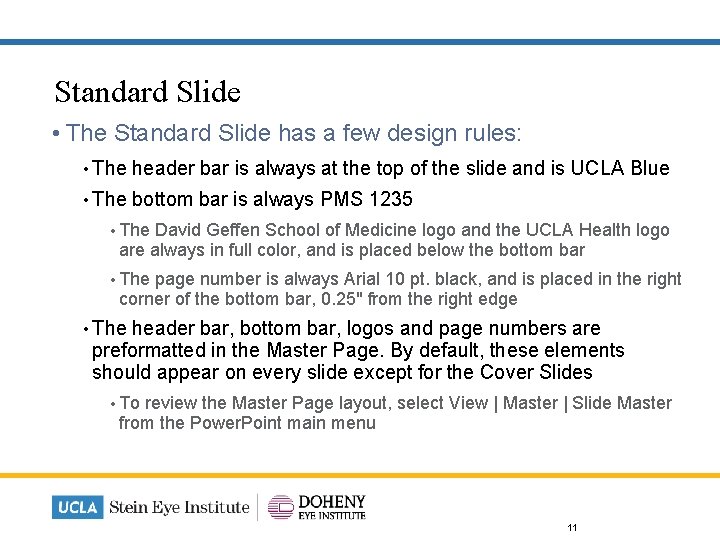 Standard Slide

• The Standard Slide has a few design rules:

• The header bar is always at the top of the slide and is UCLA Blue

• The bottom bar is always PMS 1235

• The David Geffen School of Medicine logo and the UCLA Health logo are always in full color, and is placed below the bottom bar

• The page number is always Arial 10 pt. black, and is placed in the right corner of the bottom bar, 0.25" from the right edge

• The header bar, bottom bar, logos and page numbers are preformatted in the Master Page. By default, these elements should appear on every slide except for the Cover Slides

• To review the Master Page layout, select View | Master | Slide Master from the PowerPoint main menu

UCLA Stein Eye Institute DOHENY EYE INSTITUTE

11